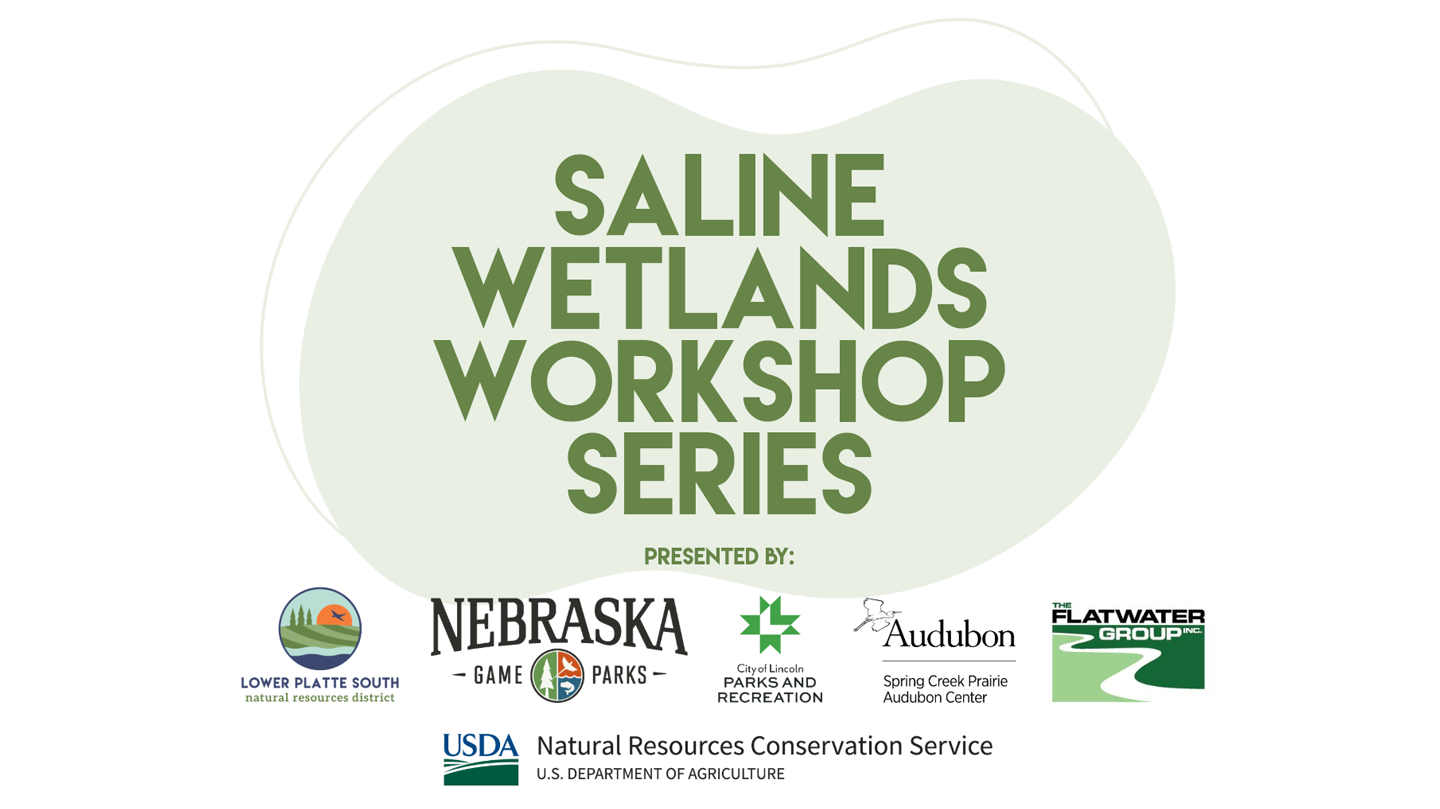 SALINE WETLANDS WORKSHOP SERIES

PRESENTED BY:

LOWER PLATTE SOUTH
natural resources district

NEBRASKA
GAME PARKS

City of Lincoln
PARKS AND RECREATION

Audubon
Spring Creek Prairie Audubon Center

THE FLATWATER GROUP INC.

USDA Natural Resources Conservation Service
U.S. DEPARTMENT OF AGRICULTURE